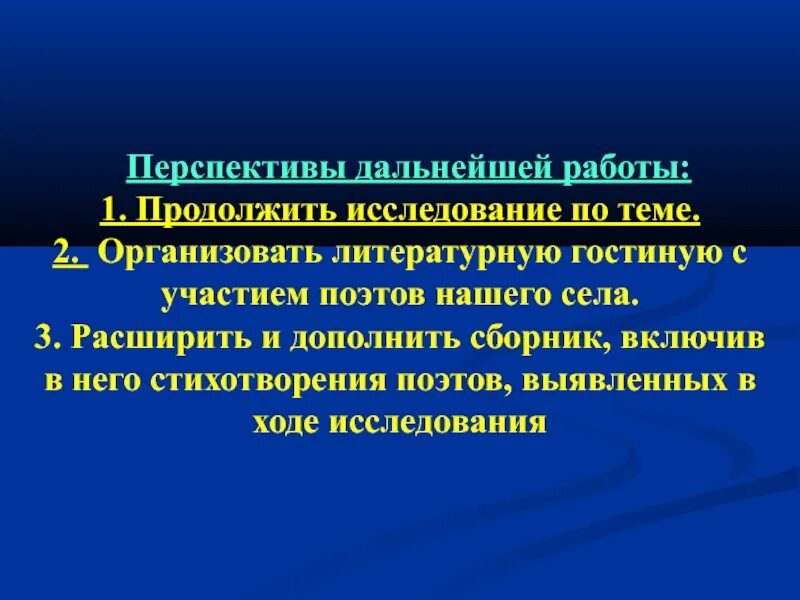 Перспективы дальнейшей работы:
1. Продолжить исследование по теме.
2. Организовать литературную гостиную с участием поэтов нашего села.
3. Расширить и дополнить сборник, включив в него стихотворения поэтов, выявленных в ходе исследования